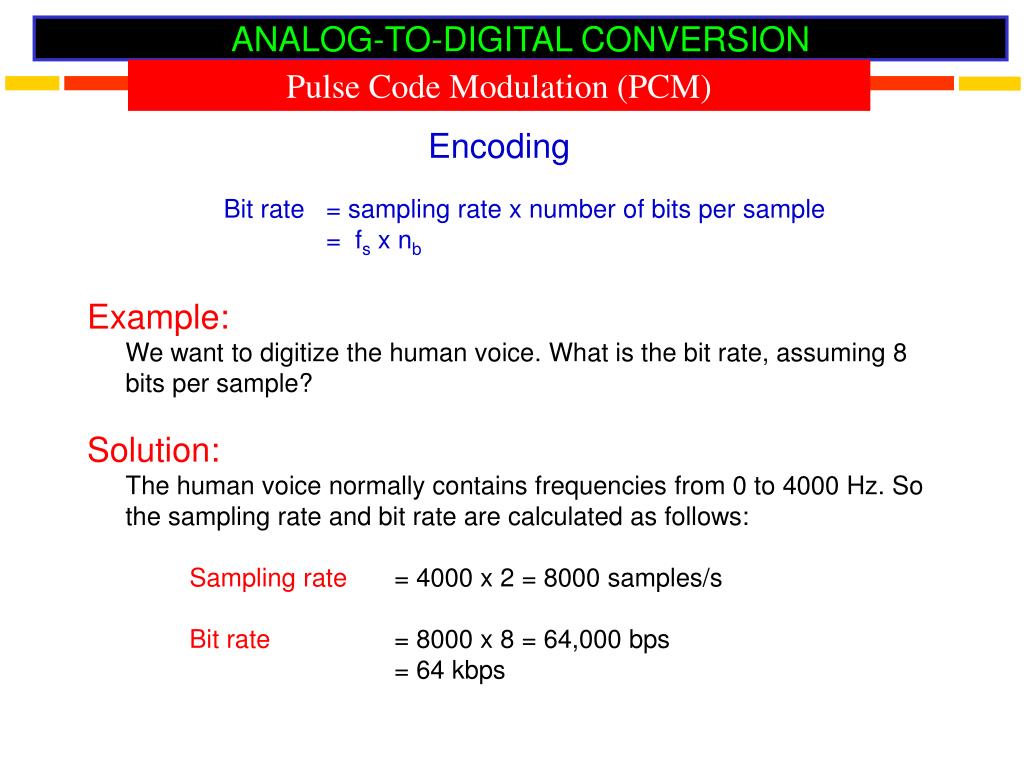 ANALOG-TO-DIGITAL CONVERSION

Pulse Code Modulation (PCM)

Encoding

Bit rate = sampling rate x number of bits per sample
= $f_s$ x $n_b$

Example:

We want to digitize the human voice. What is the bit rate, assuming 8 bits per sample?

Solution:

The human voice normally contains frequencies from 0 to 4000 Hz. So the sampling rate and bit rate are calculated as follows:

Sampling rate = 4000 x 2 = 8000 samples/s

Bit rate = 8000 x 8 = 64,000 bps
= 64 kbps